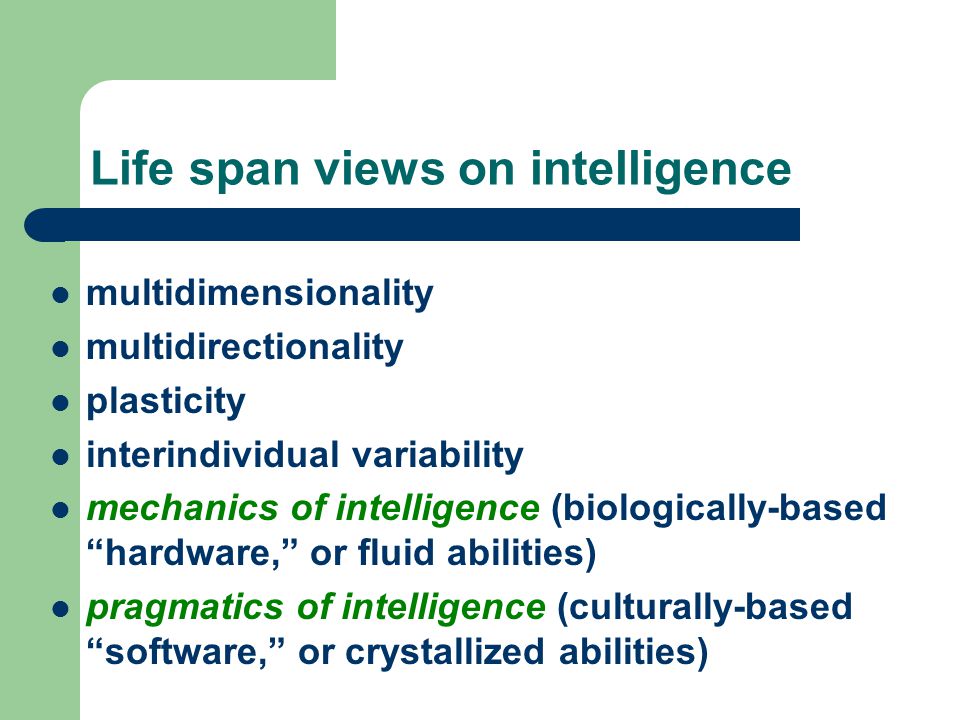 Life span views on intelligence

- multidimensionality
- multidirectionality
- plasticity
- interindividual variability
- mechanics of intelligence (biologically-based “hardware,” or fluid abilities)
- pragmatics of intelligence (culturally-based “software,” or crystallized abilities)